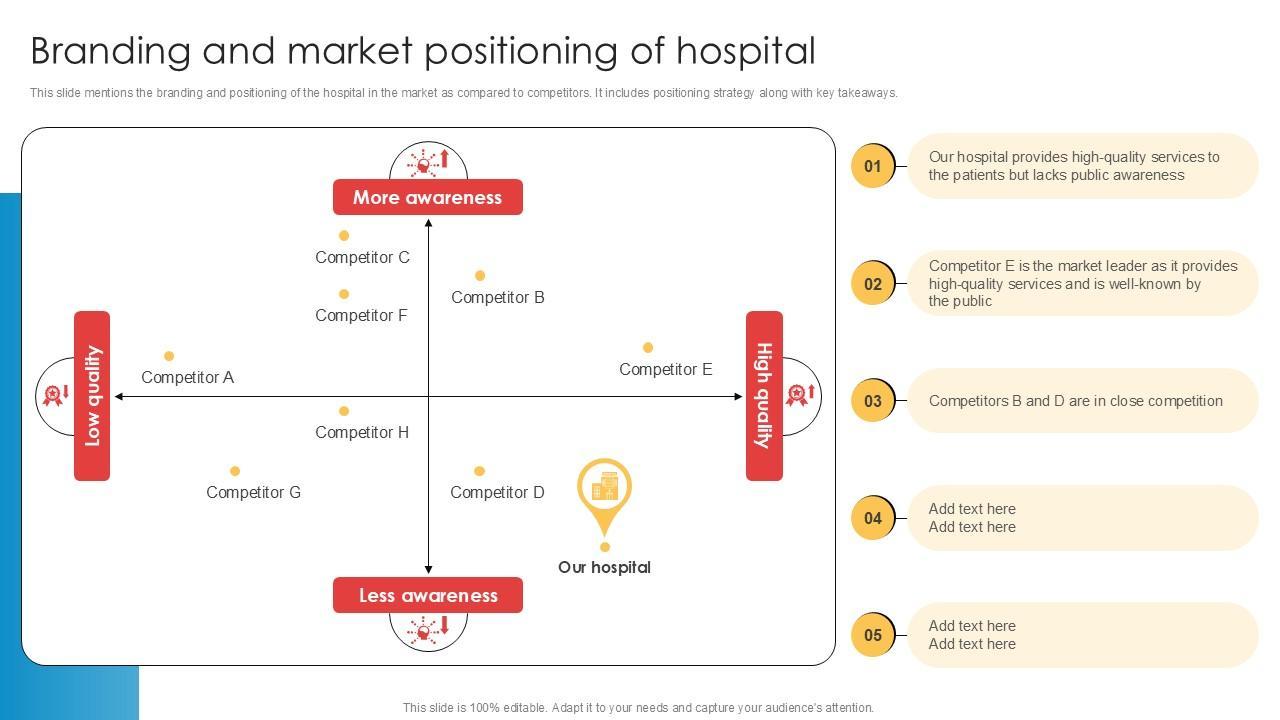 Branding and market positioning of hospital

This slide mentions the branding and positioning of the hospital in the market as compared to competitors. It includes positioning strategy along with key takeaways.

More awareness

Competitor C

Competitor B

Competitor F

Low quality

Competitor A

Competitor E

High quality

Competitor H

Competitor G

Competitor D

Our hospital

Less awareness

01 Our hospital provides high-quality services to the patients but lacks public awareness

02 Competitor E is the market leader as it provides high-quality services and is well-known by the public

03 Competitors B and D are in close competition

04 Add text here
Add text here

05 Add text here
Add text here

This slide is 100% editable. Adapt it to your needs and capture your audience's attention.